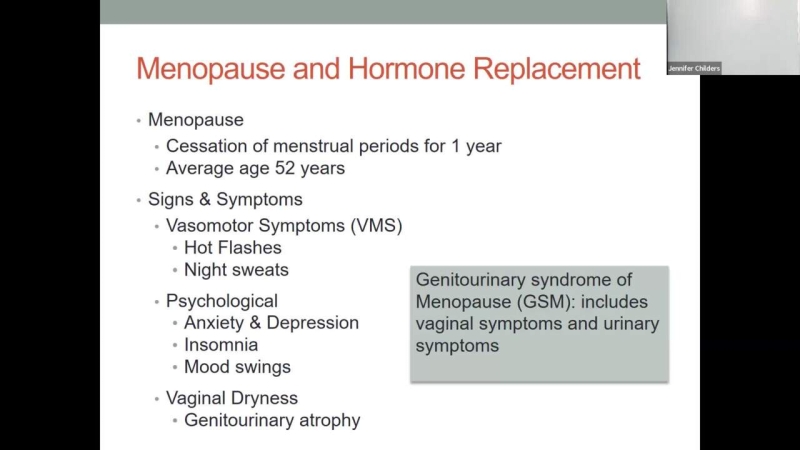 Jennifer Childers

Menopause and Hormone Replacement

• Menopause
• Cessation of menstrual periods for 1 year
• Average age 52 years

• Signs & Symptoms
• Vasomotor Symptoms (VMS)
• Hot Flashes
• Night sweats

• Psychological
• Anxiety & Depression
• Insomnia
• Mood swings

• Vaginal Dryness
• Genitourinary atrophy

Genitourinary syndrome of Menopause (GSM): includes vaginal symptoms and urinary symptoms